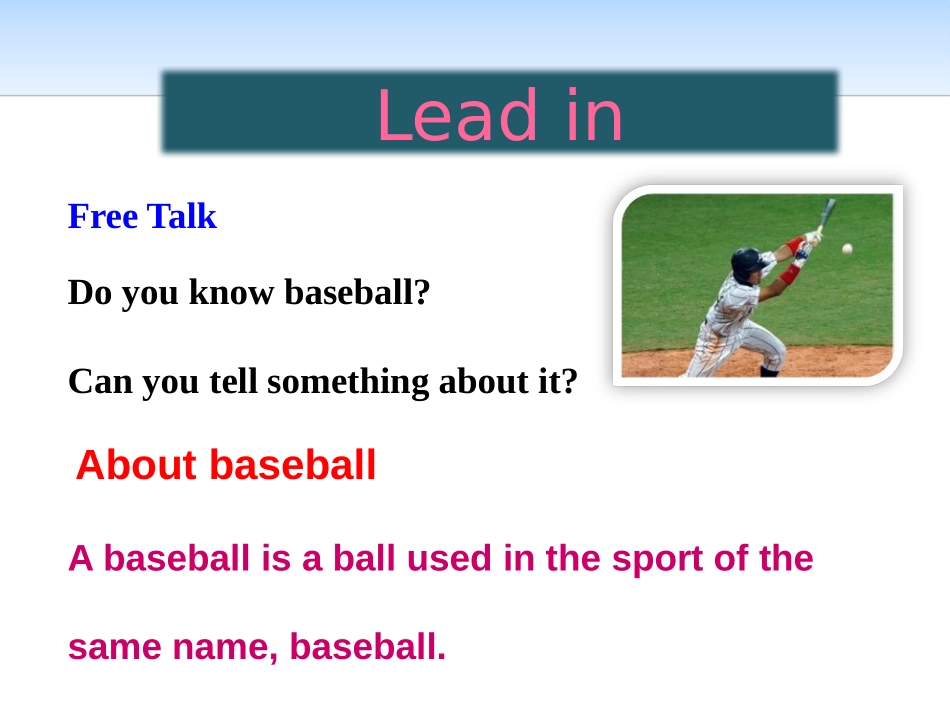 Lead in

Free Talk

Do you know baseball?

Can you tell something about it?

About baseball

A baseball is a ball used in the sport of the same name, baseball.